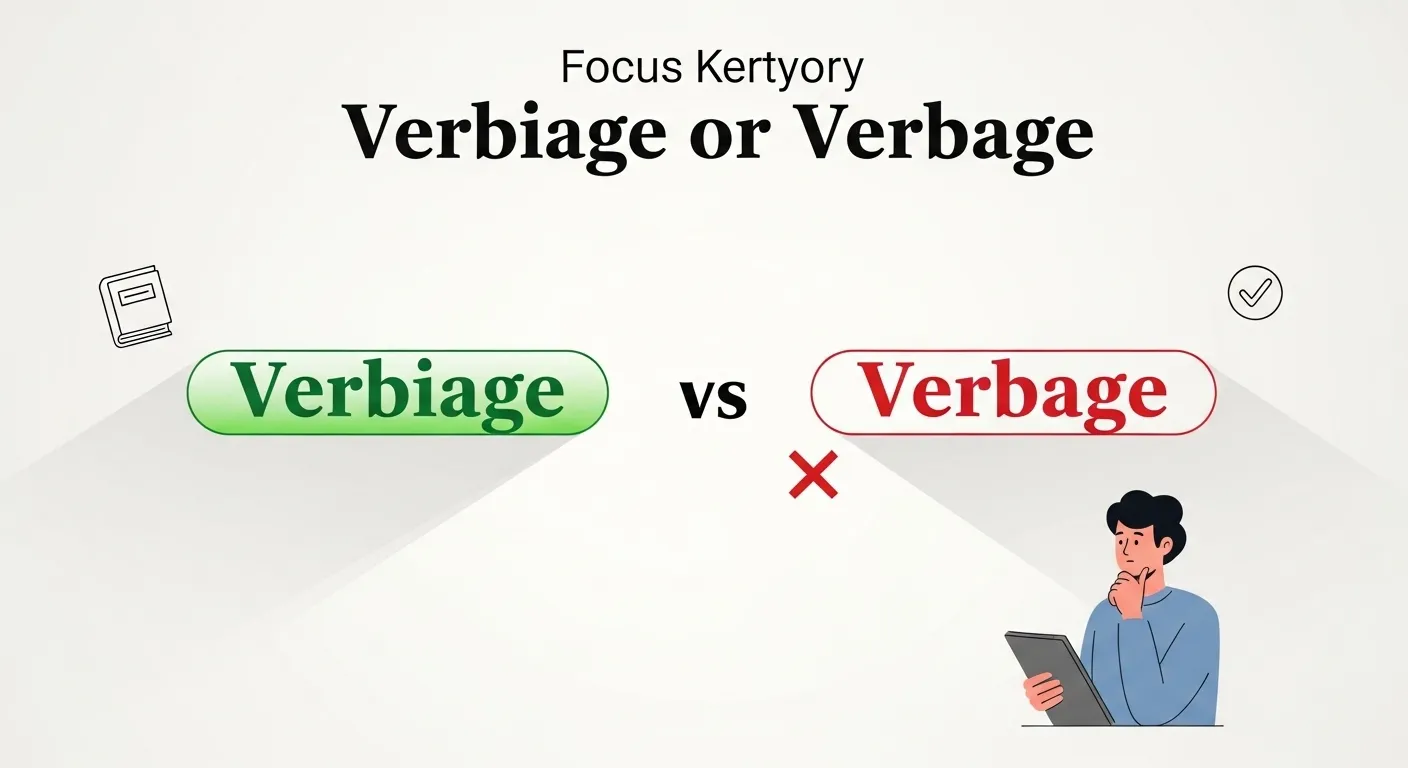 Focus Kertyory
Verbiage or Verbage

Verbiage vs Verbage